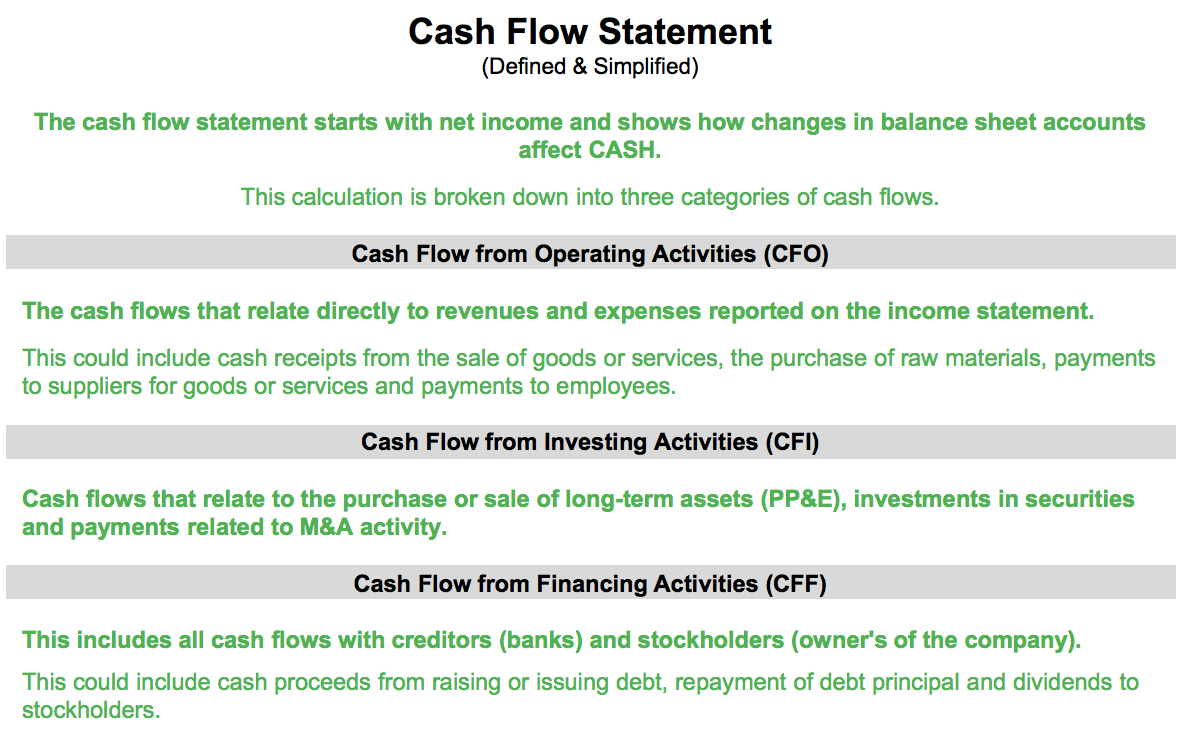 Cash Flow Statement
(Defined & Simplified)

The cash flow statement starts with net income and shows how changes in balance sheet accounts affect CASH.

This calculation is broken down into three categories of cash flows.

Cash Flow from Operating Activities (CFO)

The cash flows that relate directly to revenues and expenses reported on the income statement.

This could include cash receipts from the sale of goods or services, the purchase of raw materials, payments to suppliers for goods or services and payments to employees.

Cash Flow from Investing Activities (CFI)

Cash flows that relate to the purchase or sale of long-term assets (PP&E), investments in securities and payments related to M&A activity.

Cash Flow from Financing Activities (CFF)

This includes all cash flows with creditors (banks) and stockholders (owner's of the company).

This could include cash proceeds from raising or issuing debt, repayment of debt principal and dividends to stockholders.